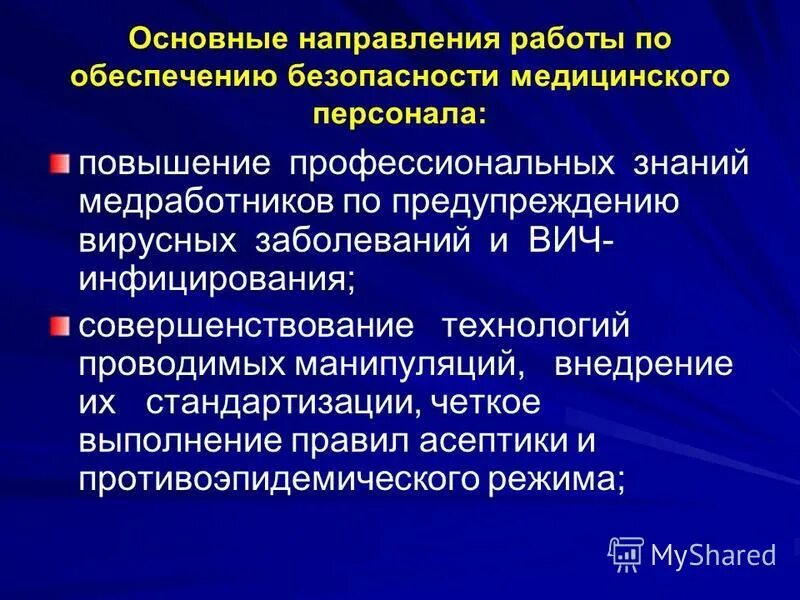 Основные направления работы по обеспечению безопасности медицинского персонала:

повышение профессиональных знаний медработников по предупреждению вирусных заболеваний и ВИЧ-инфицирования;

совершенствование технологий проводимых манипуляций, внедрение их стандартизации, четкое выполнение правил асептики и противоэпидемического режима;

MyShared